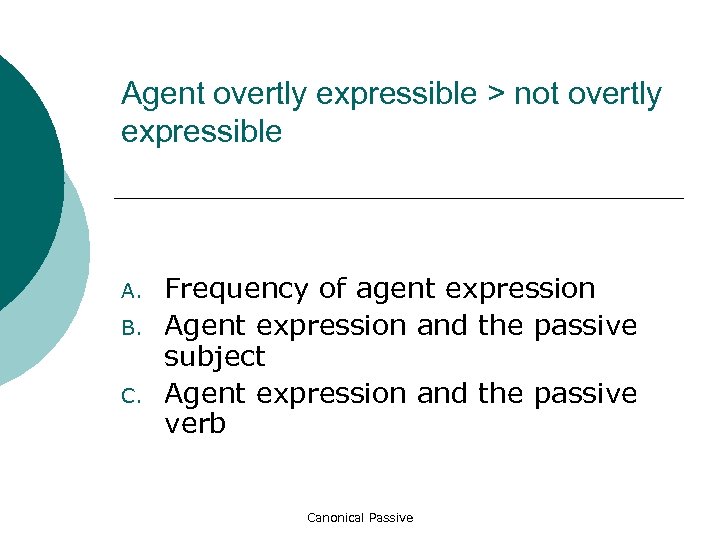 Agent overtly expressible > not overtly expressible

A. Frequency of agent expression
B. Agent expression and the passive subject
C. Agent expression and the passive verb

Canonical Passive